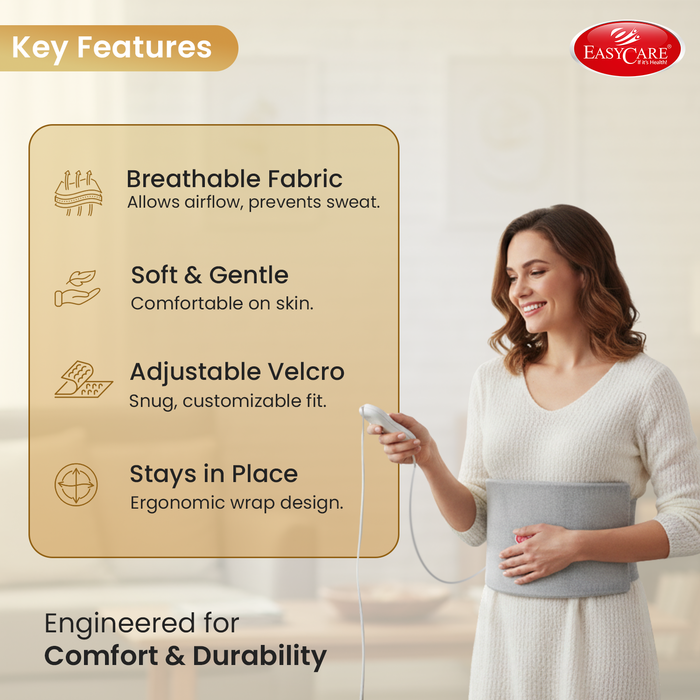 Key Features

EASYCARE®
If it's Health!

Breathable Fabric
Allows airflow, prevents sweat.

Soft & Gentle
Comfortable on skin.

Adjustable Velcro
Snug, customizable fit.

Stays in Place
Ergonomic wrap design.

Engineered for
Comfort & Durability